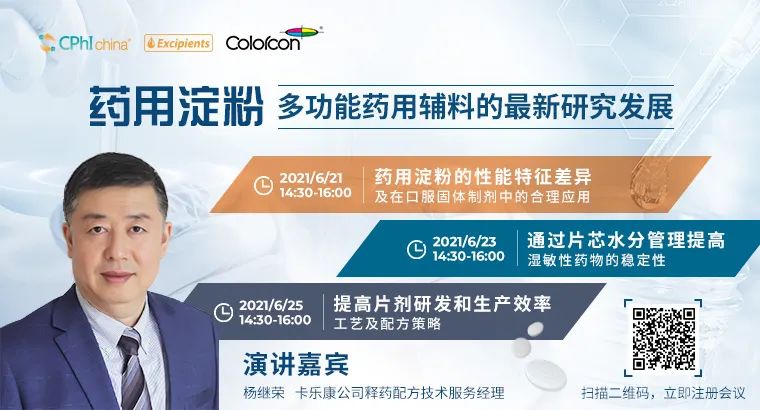 CPhI china Excipients Colorcon

药用淀粉 多功能药用辅料的最新研究发展

2021/6/21 14:30-16:00 药用淀粉的性能特征差异 及在口服固体制剂中的合理应用

2021/6/23 14:30-16:00 通过片芯水分管理提高 湿敏性药物的稳定性

2021/6/25 14:30-16:00 提高片剂研发和生产效率 工艺及配方策略

演讲嘉宾

杨继荣 卡乐康公司释药配方技术服务经理

扫描二维码，立即注册会议